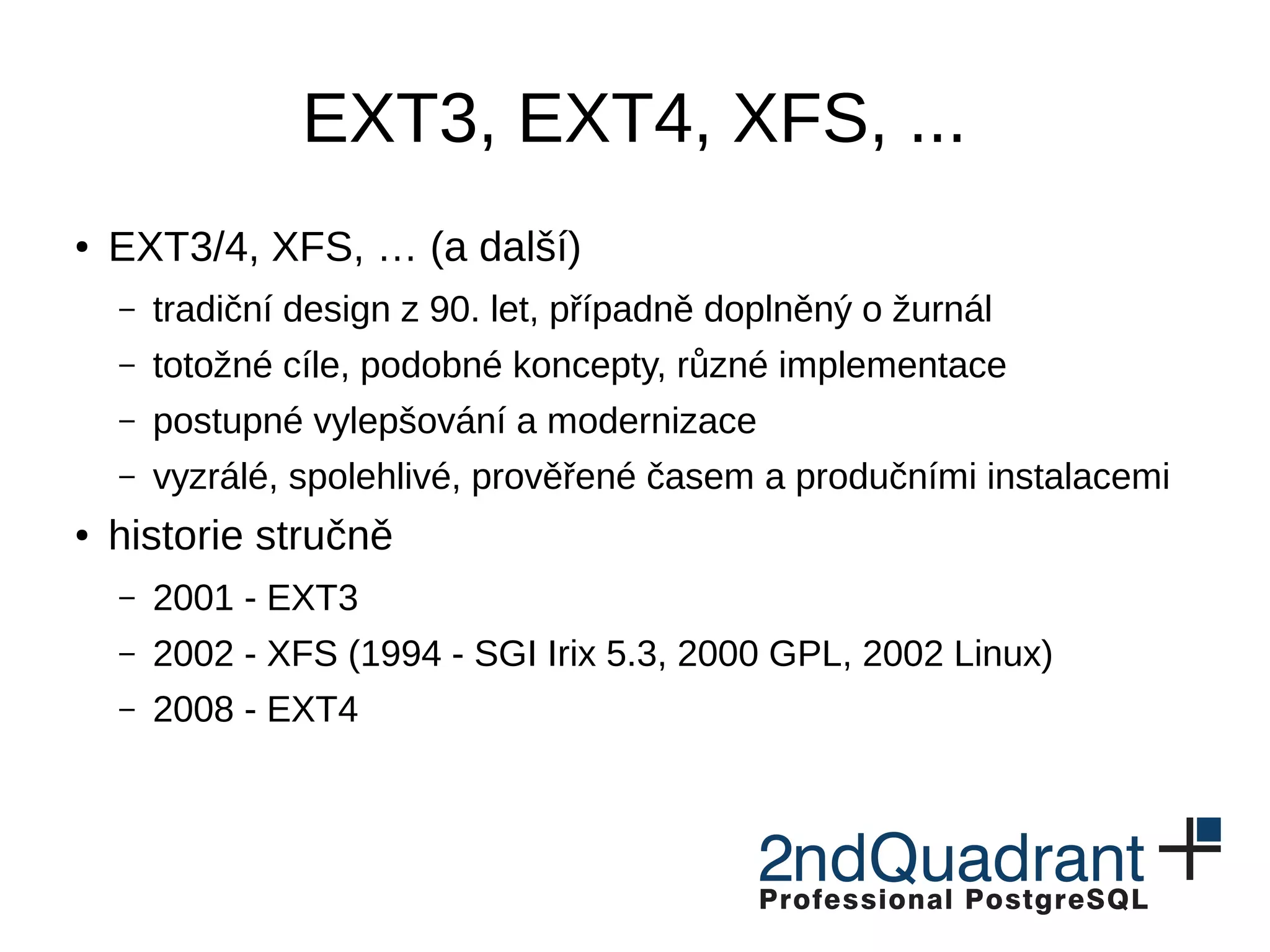 EXT3, EXT4, XFS, ...

• EXT3/4, XFS, … (a další)
 – tradiční design z 90. let, případně doplněný o žurnál
 – totožné cíle, podobné koncepty, různé implementace
 – postupné vylepšování a modernizace
 – vyzrálé, spolehlivé, prověřené časem a produčními instalacemi
• historie stručně
 – 2001 - EXT3
 – 2002 - XFS (1994 - SGI Irix 5.3, 2000 GPL, 2002 Linux)
 – 2008 - EXT4

2ndQuadrant
Professional PostgreSQL